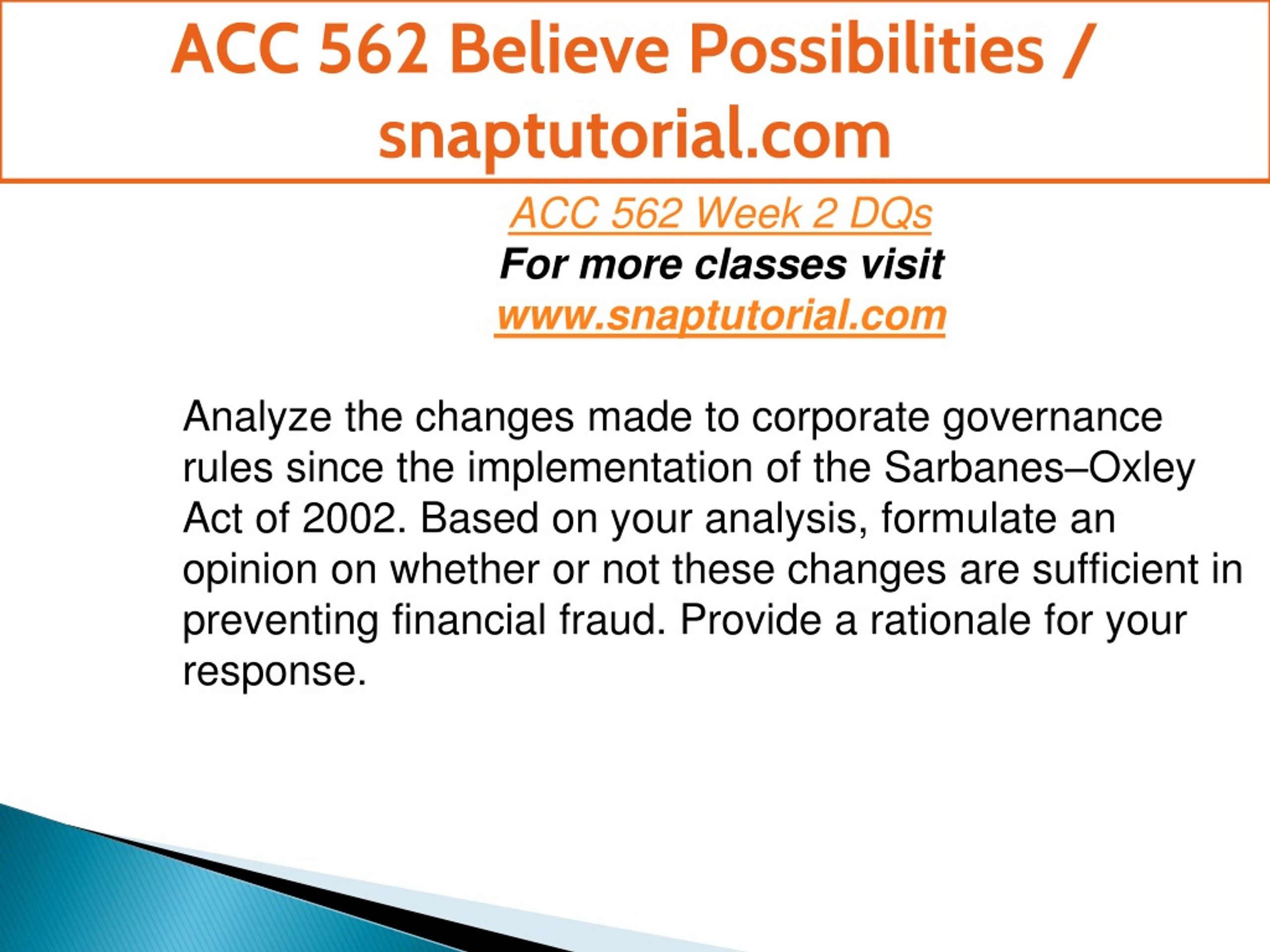 ACC 562 Believe Possibilities / snaptutorial.com

ACC 562 Week 2 DQs
For more classes visit
www.snaptutorial.com

Analyze the changes made to corporate governance rules since the implementation of the Sarbanes–Oxley Act of 2002. Based on your analysis, formulate an opinion on whether or not these changes are sufficient in preventing financial fraud. Provide a rationale for your response.